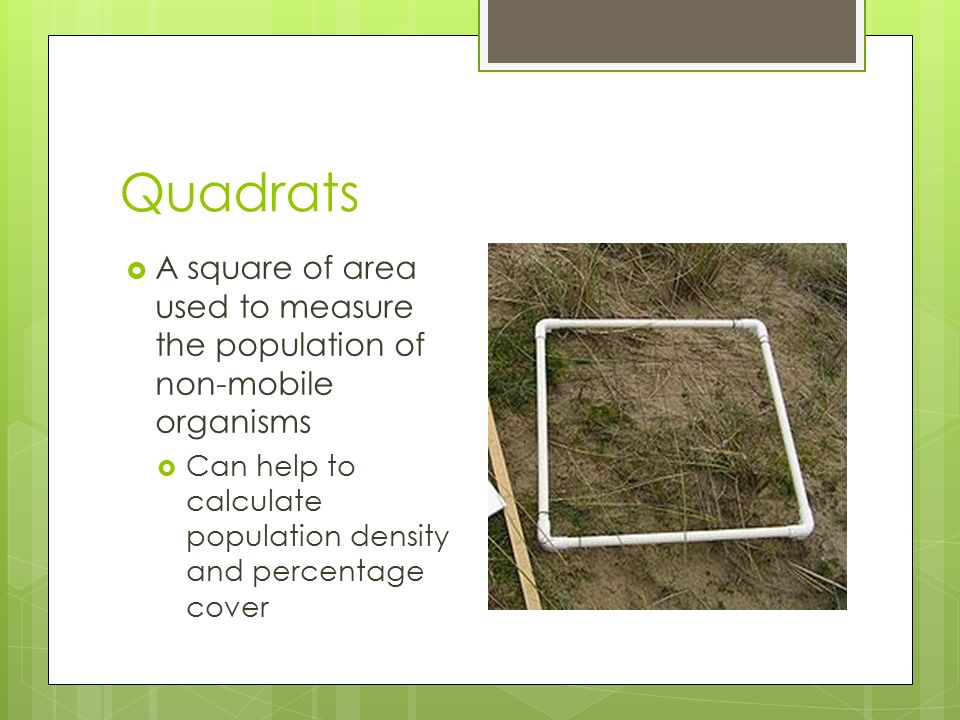 Quadrats

A square of area used to measure the population of non-mobile organisms

Can help to calculate population density and percentage cover